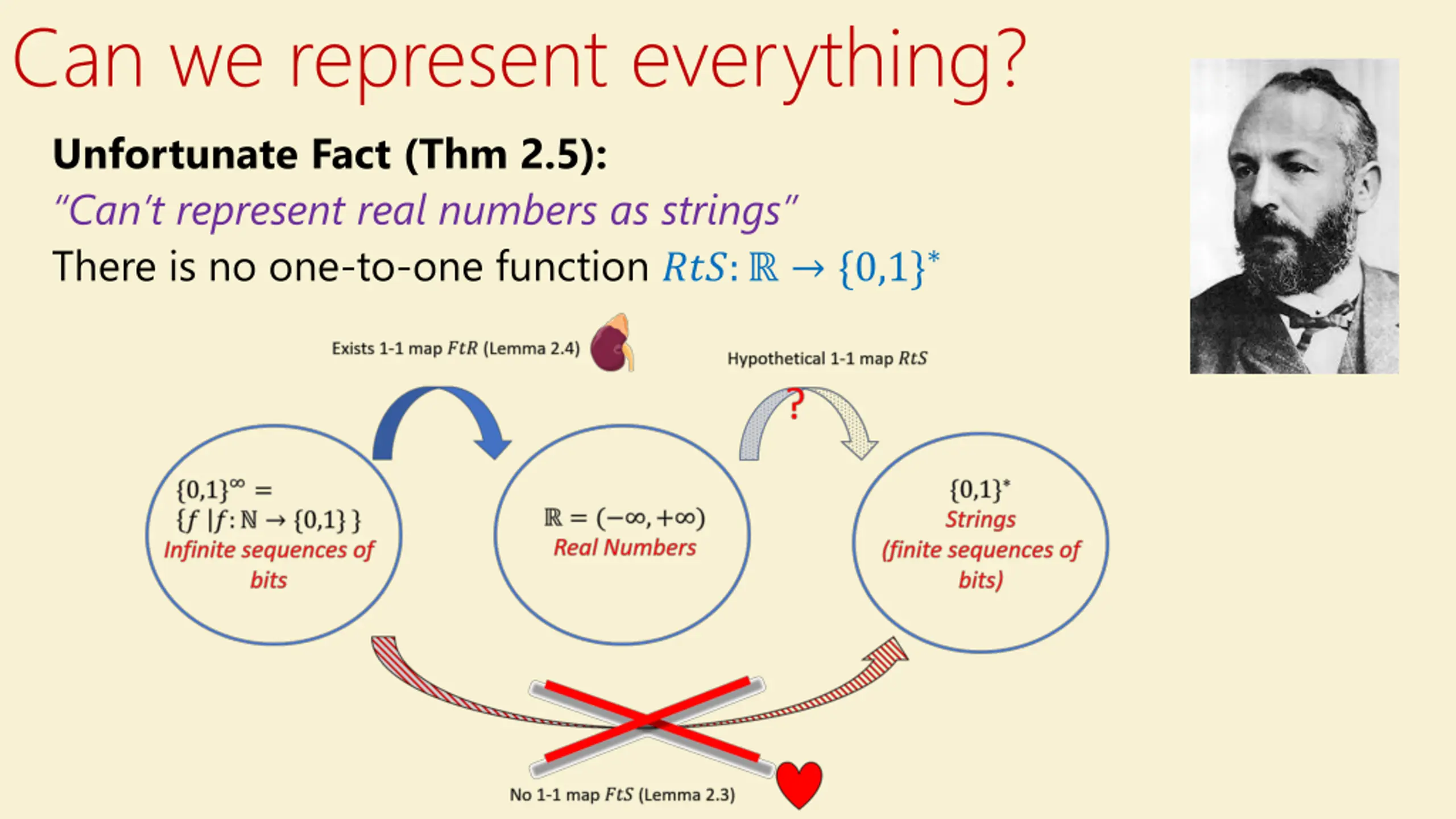 Can we represent everything?

Unfortunate Fact (Thm 2.5):

"Can't represent real numbers as strings"

There is no one-to-one function $RtS: \mathbb{R} \to \{0,1\}^*$

Exists 1-1 map $FtR$ (Lemma 2.4)

Hypothetical 1-1 map $RtS$

?

$\{0,1\}^\infty =$
$\{f \mid f: \mathbb{N} \to \{0,1\}\}$
Infinite sequences of bits

$\mathbb{R} = (-\infty, +\infty)$
Real Numbers

$\{0,1\}^*$
Strings
(finite sequences of bits)

No 1-1 map $FtS$ (Lemma 2.3)